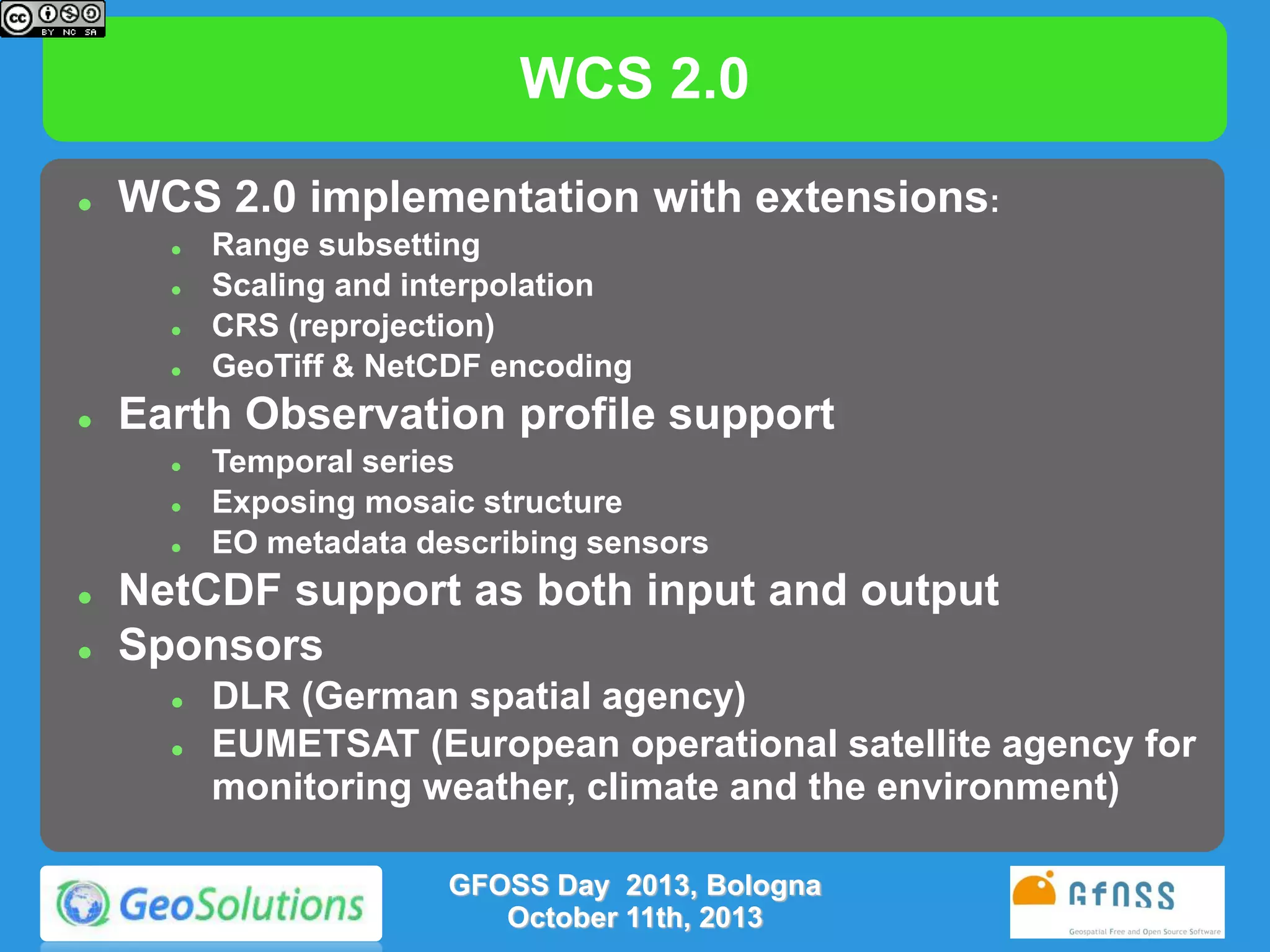 cc BY NC SA

WCS 2.0

- WCS 2.0 implementation with extensions:
  - Range subsetting
  - Scaling and interpolation
  - CRS (reprojection)
  - GeoTiff & NetCDF encoding
- Earth Observation profile support
  - Temporal series
  - Exposing mosaic structure
  - EO metadata describing sensors
- NetCDF support as both input and output
- Sponsors
  - DLR (German spatial agency)
  - EUMETSAT (European operational satellite agency for monitoring weather, climate and the environment)

GeoSolutions

GFOSS Day 2013, Bologna
October 11th, 2013

GfOSS
Geospatial Free and Open Source Software